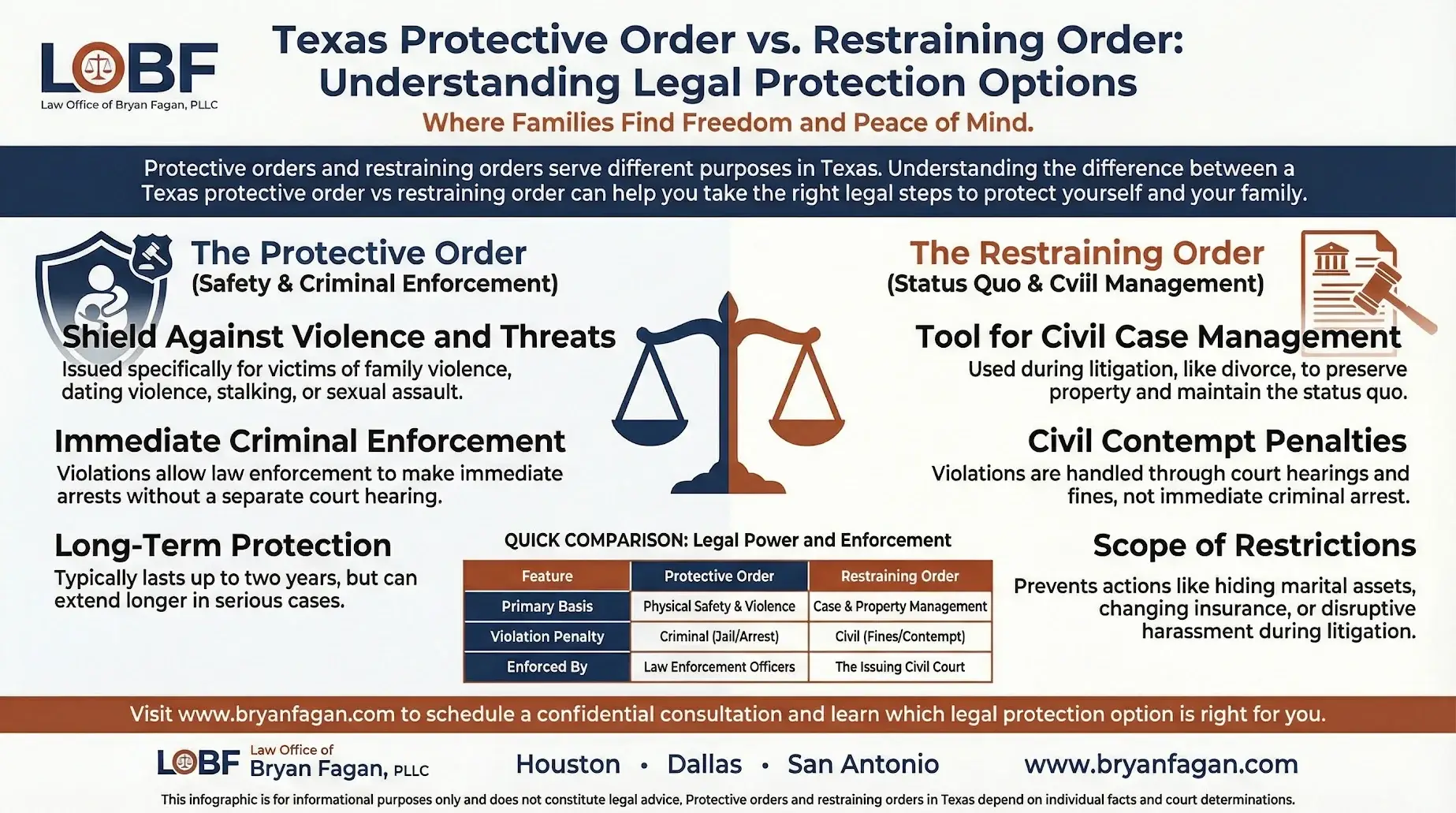 LOBF
Law Office of Bryan Fagan, PLLC

Texas Protective Order vs. Restraining Order: Understanding Legal Protection Options

Where Families Find Freedom and Peace of Mind.

Protective orders and restraining orders serve different purposes in Texas. Understanding the difference between a Texas protective order vs restraining order can help you take the right legal steps to protect yourself and your family.

The Protective Order
(Safety & Criminal Enforcement)

Shield Against Violence and Threats
Issued specifically for victims of family violence, dating violence, stalking, or sexual assault.

Immediate Criminal Enforcement
Violations allow law enforcement to make immediate arrests without a separate court hearing.

Long-Term Protection
Typically lasts up to two years, but can extend longer in serious cases.

The Restraining Order
(Status Quo & Cviil Management)

Tool for Civil Case Management
Used during litigation, like divorce, to preserve property and maintain the status quo.

Civil Contempt Penalties
Violations are handled through court hearings and fines, not immediate criminal arrest.

Scope of Restrictions
Prevents actions like hiding marital assets, changing insurance, or disruptive harassment during litigation.

QUICK COMPARISON: Legal Power and Enforcement

| Feature | Protective Order | Restraining Order |
|---|---|---|
| Primary Basis | Physical Safety & Violence | Case & Property Management |
| Violation Penalty | Criminal (Jail/Arrest) | Civil (Fines/Contempt) |
| Enforced By | Law Enforcement Officers | The Issuing Civil Court |

Visit www.bryanfagan.com to schedule a confidential consultation and learn which legal protection option is right for you.

LOBF Law Office of Bryan Fagan, PLLC
Houston • Dallas • San Antonio
www.bryanfagan.com

This infographic is for informational purposes only and does not constitute legal advice. Protective orders and restraining orders in Texas depend on individual facts and court determinations.